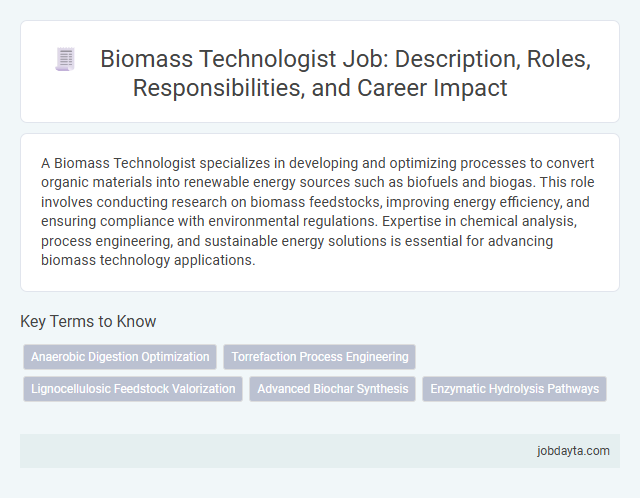 Biomass Technologist Job: Description, Roles, Responsibilities, and Career Impact

A Biomass Technologist specializes in developing and optimizing processes to convert organic materials into renewable energy sources such as biofuels and biogas. This role involves conducting research on biomass feedstocks, improving energy efficiency, and ensuring compliance with environmental regulations. Expertise in chemical analysis, process engineering, and sustainable energy solutions is essential for advancing biomass technology applications.

Key Terms to Know

Anaerobic Digestion Optimization

Torrefaction Process Engineering

Lignocellulosic Feedstock Valorization

Advanced Biochar Synthesis

Enzymatic Hydrolysis Pathways

jobdayta.com